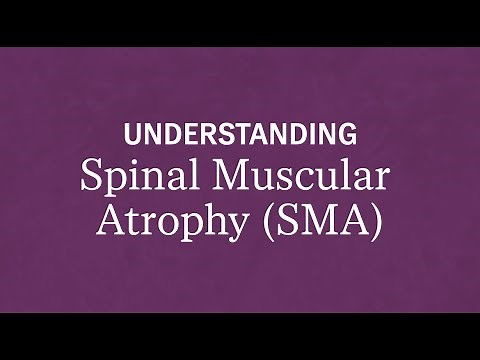 UNDERSTANDING
Spinal Muscular Atrophy (SMA)